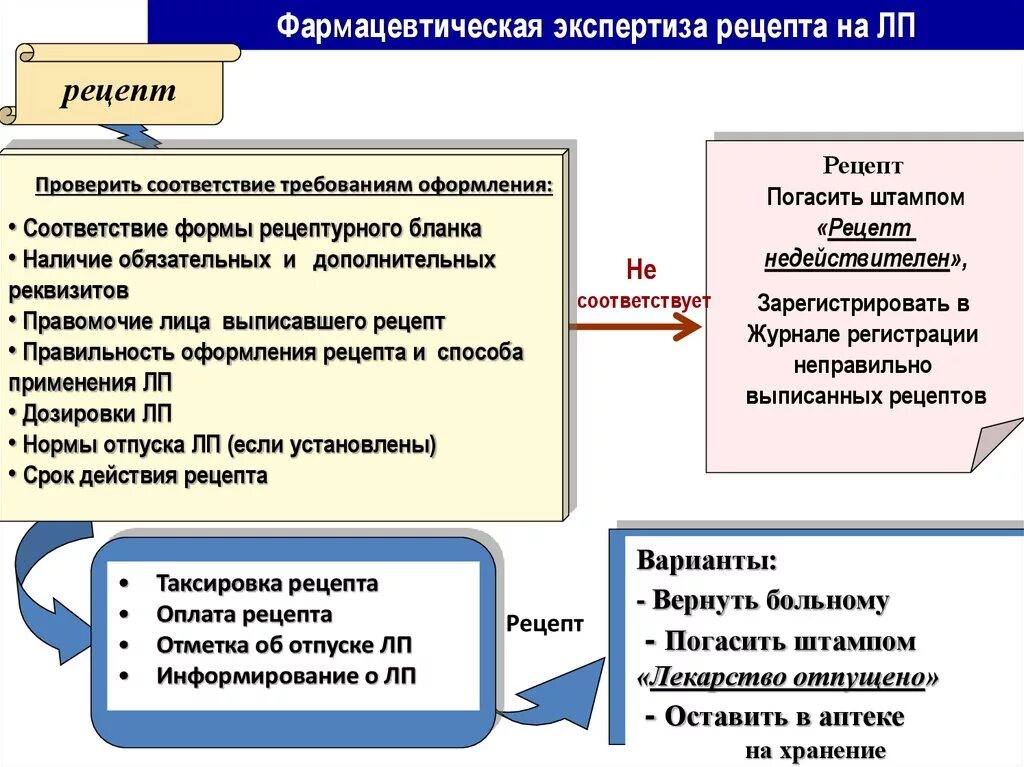 Фармацевтическая экспертиза рецепта на ЛП

рецепт

Проверить соответствие требованиям оформления:

• Соответствие формы рецептурного бланка
• Наличие обязательных и дополнительных реквизитов
• Правомочие лица выписавшего рецепт
• Правильность оформления рецепта и способа применения ЛП
• Дозировки ЛП
• Нормы отпуска ЛП (если установлены)
• Срок действия рецепта

Не соответствует

Рецепт
Погасить штампом «Рецепт недействителен»,

Зарегистрировать в Журнале регистрации неправильно выписанных рецептов

• Таксировка рецепта
• Оплата рецепта
• Отметка об отпуске ЛП
• Информирование о ЛП

Рецепт

Варианты:
- Вернуть больному
- Погасить штампом «Лекарство отпущено»
- Оставить в аптеке на хранение